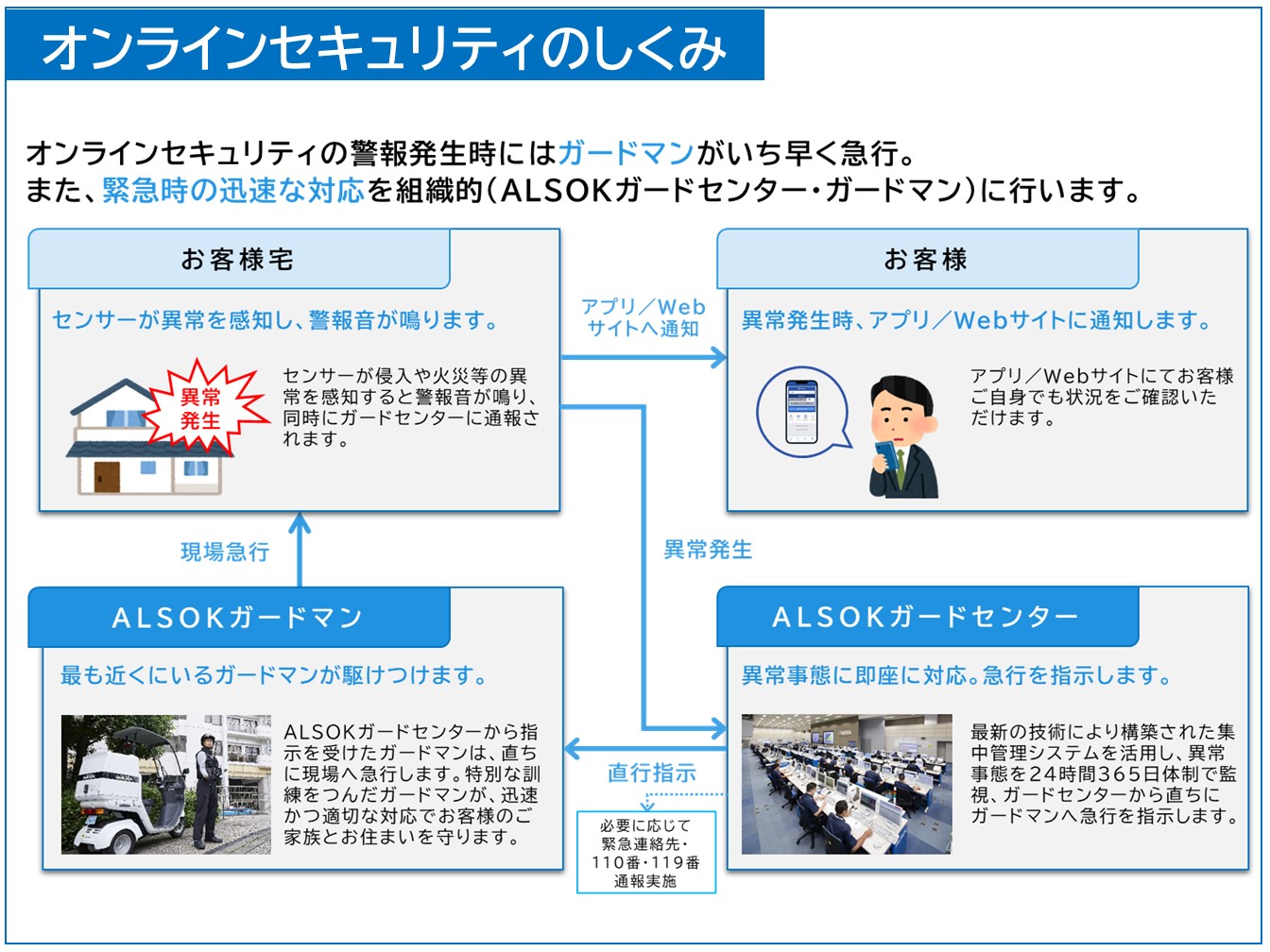 オンラインセキュリティのしくみ

オンラインセキュリティの警報発生時にはガードマンがいち早く急行。
また、緊急時の迅速な対応を組織的（ALSOKガードセンター・ガードマン）に行います。

お客様宅

センサーが異常を感知し、警報音が鳴ります。

異常発生

センサーが侵入や火災等の異常を感知すると警報音が鳴り、同時にガードセンターに通報されます。

アプリ／Webサイトへ通知

お客様

異常発生時、アプリ／Webサイトに通知します。

アプリ／Webサイトにてお客様ご自身でも状況をご確認いただけます。

現場急行

異常発生

ALSOKガードマン

最も近くにいるガードマンが駆けつけます。

ALSOKガードセンターから指示を受けたガードマンは、直ちに現場へ急行します。特別な訓練をつんだガードマンが、迅速かつ適切な対応でお客様のご家族とお住まいを守ります。

直行指示

必要に応じて緊急連絡先・110番・119番通報実施

ALSOKガードセンター

異常事態に即座に対応。急行を指示します。

最新の技術により構築された集中管理システムを活用し、異常事態を24時間365日体制で監視、ガードセンターから直ちにガードマンへ急行を指示します。